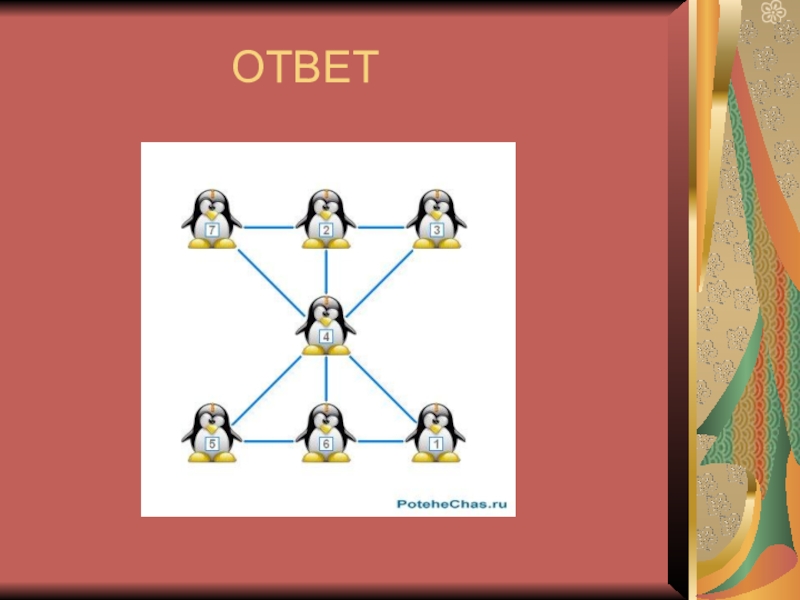 ОТВЕТ

7 2 3

4

5 6 1

PoteheChas.ru